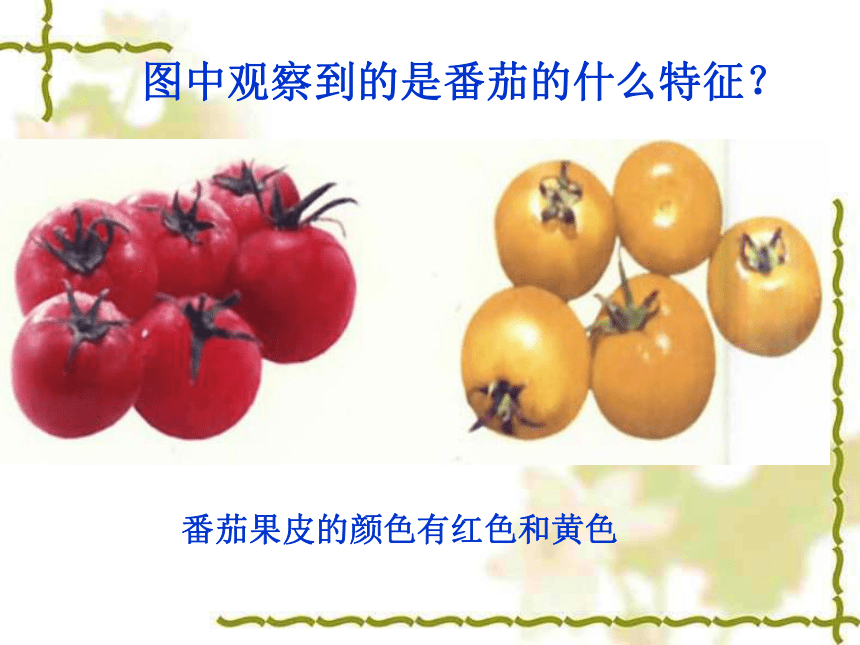 图中观察到的是番茄的什么特征？

番茄果皮的颜色有红色和黄色